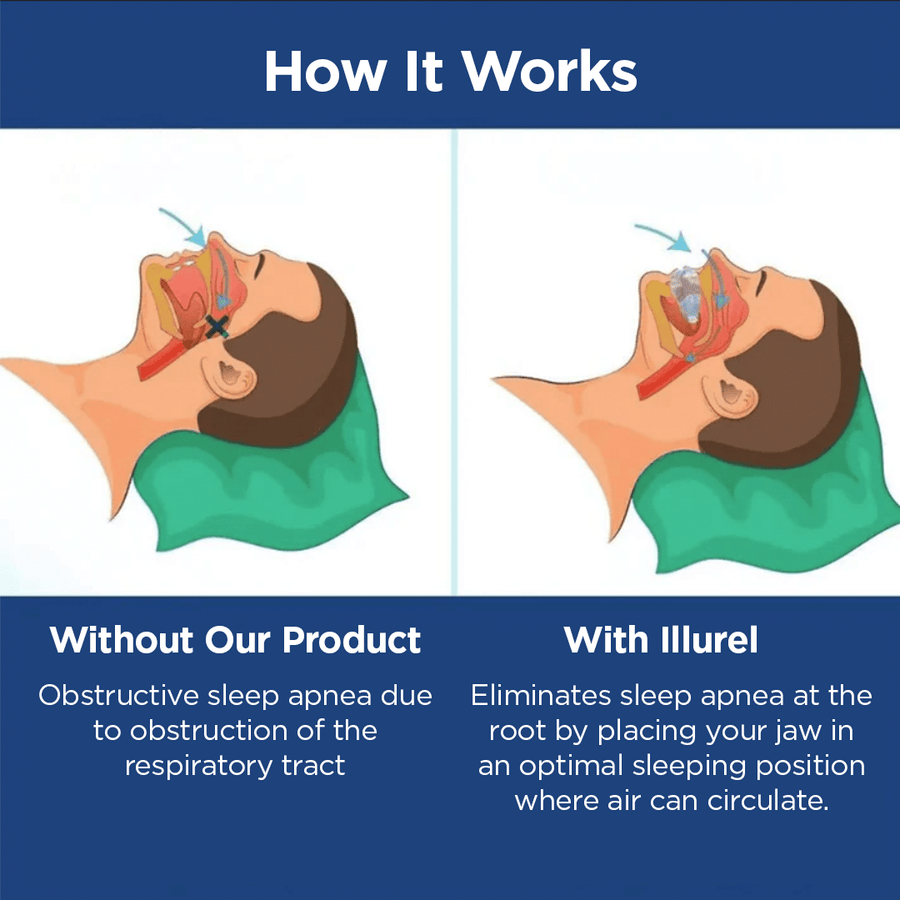 How It Works

Without Our Product

Obstructive sleep apnea due to obstruction of the respiratory tract

With Illurel

Eliminates sleep apnea at the root by placing your jaw in an optimal sleeping position where air can circulate.